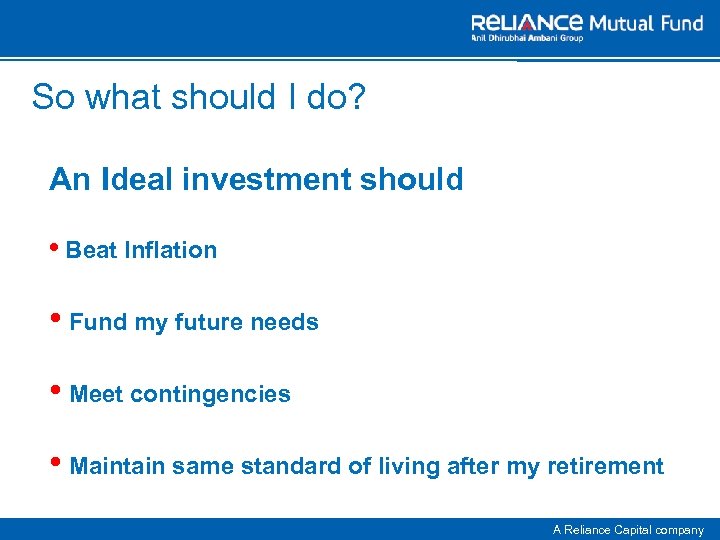 RELIANCE Mutual Fund
Anil Dhirubhai Ambani Group

So what should I do?

An Ideal investment should

• Beat Inflation

• Fund my future needs

• Meet contingencies

• Maintain same standard of living after my retirement

A Reliance Capital company